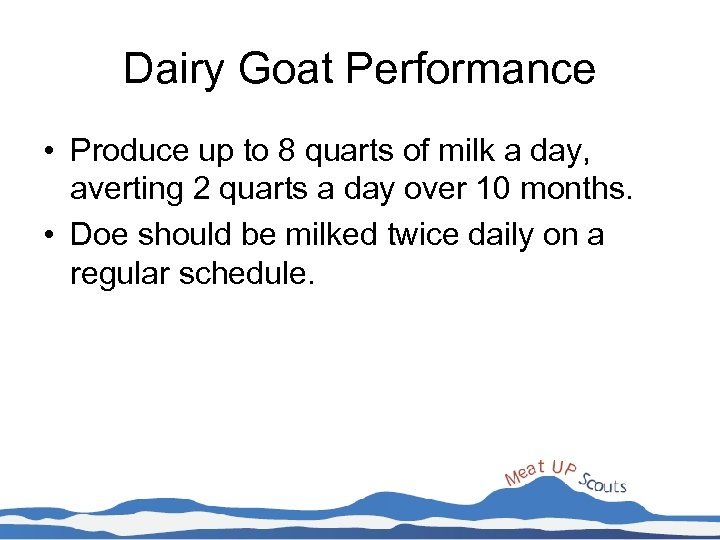 Dairy Goat Performance

• Produce up to 8 quarts of milk a day, averting 2 quarts a day over 10 months.
• Doe should be milked twice daily on a regular schedule.

Meat UP Scouts